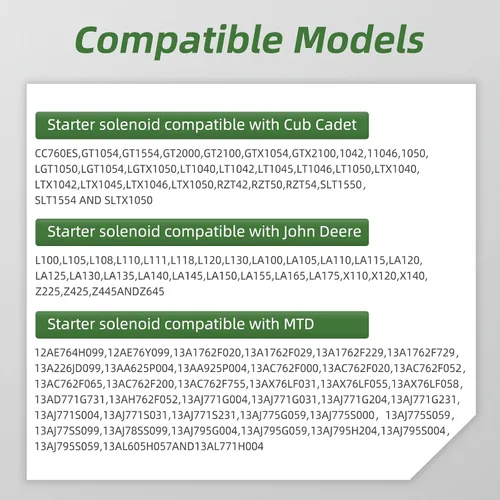 Compatible Models

Starter solenoid compatible with Cub Cadet

CC760ES,GT1054,GT1554,GT2000,GT2100,GTX1054,GTX2100,1042,11046,1050, LGT1050,LGT1054,LGTX1050,LT1040,LT1042,LT1045,LT1046,LT1050,LTX1040, LTX1042,LTX1045,LTX1046,LTX1050,RZT42,RZT50,RZT54,SLT1550, SLT1554 AND SLTX1050

Starter solenoid compatible with John Deere

L100,L105,L108,L110,L111,L118,L120,L130,LA100,LA105,LA110,LA115,LA120, LA125,LA130,LA135,LA140,LA145,LA150,LA155,LA165,LA175,X110,X120,X140, Z225,Z425,Z445ANDZ645

Starter solenoid compatible with MTD

12AE764H099,12AE76Y099,13A1762F020,13A1762F029,13A1762F229,13A1762F729, 13A226JD099,13AA625P004,13AA925P004,13AC762F000,13AC762F020,13AC762F052, 13AC762F065,13AC762F200,13AC762F755,13AX76LF031,13AX76LF055,13AX76LF058, 13AD771G731,13AH762F052,13AJ771G004,13AJ771G031,13AJ771G204,13AJ771G231, 13AJ771S004,13AJ771S031,13AJ771S231,13AJ775G059,13AJ775S000, 13AJ775S059, 13AJ77SS099,13AJ78SS099,13AJ795G004,13AJ795G059,13AJ795H204,13AJ795S004, 13AJ795S059,13AL605H057AND13AL771H004